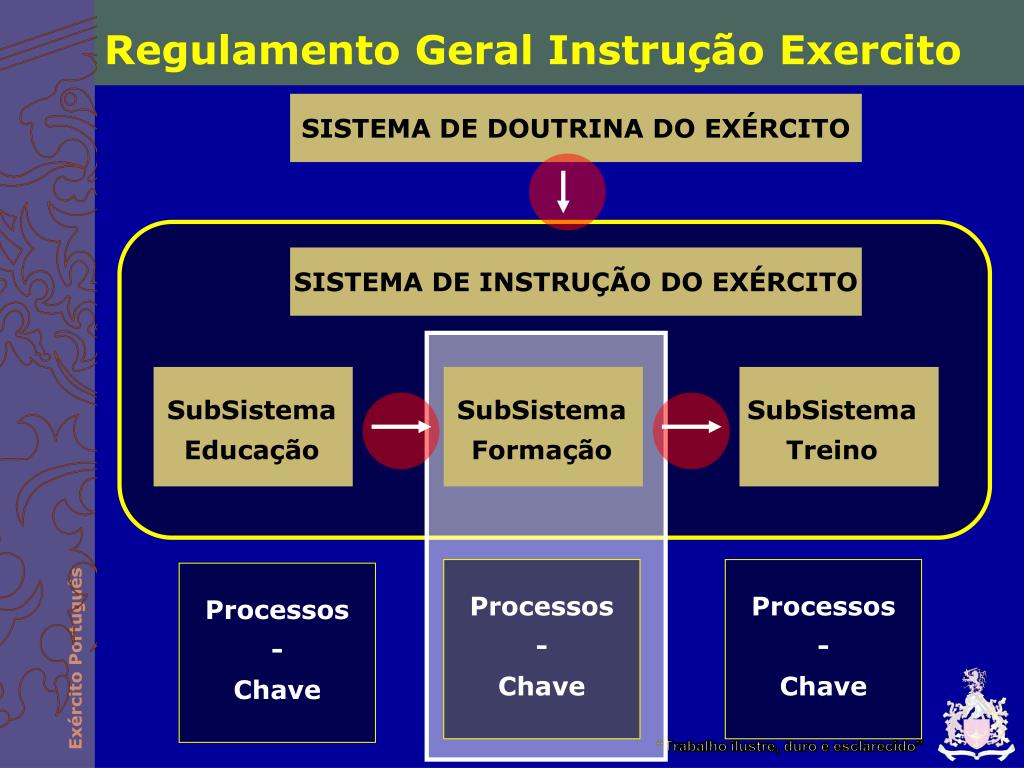 Regulamento Geral Instrução Exercito

SISTEMA DE DOUTRINA DO EXÉRCITO

SISTEMA DE INSTRUÇÃO DO EXÉRCITO

SubSistema Educação

SubSistema Formação

SubSistema Treino

Processos - Chave

Processos - Chave

Processos - Chave

Exército Português

"Trabalho ilustre, duro e esclarecido"